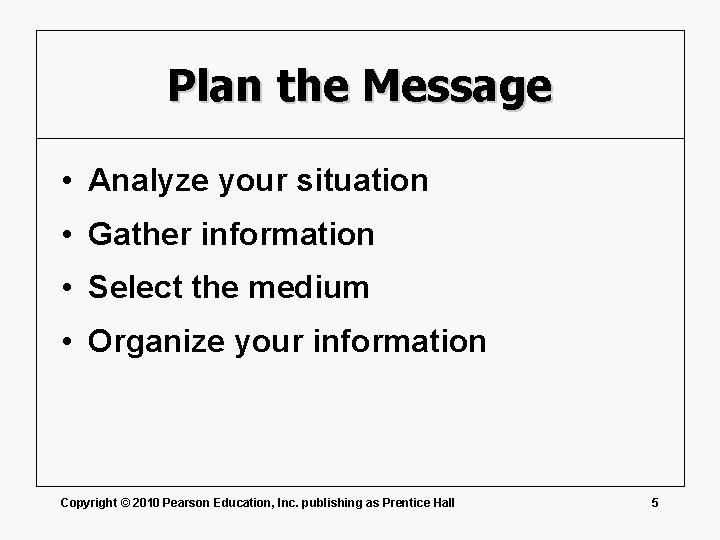 Plan the Message

• Analyze your situation
• Gather information
• Select the medium
• Organize your information

Copyright © 2010 Pearson Education, Inc. publishing as Prentice Hall

5